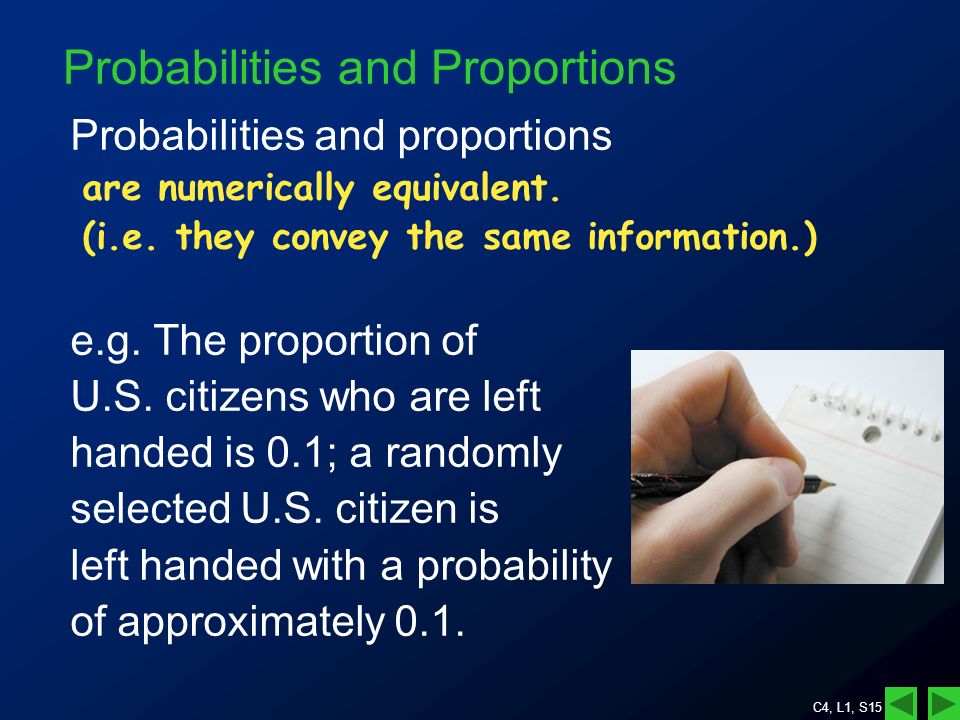 Probabilities and Proportions

Probabilities and proportions are numerically equivalent. (i.e. they convey the same information.)

e.g. The proportion of U.S. citizens who are left handed is 0.1; a randomly selected U.S. citizen is left handed with a probability of approximately 0.1.

C4, L1, S15